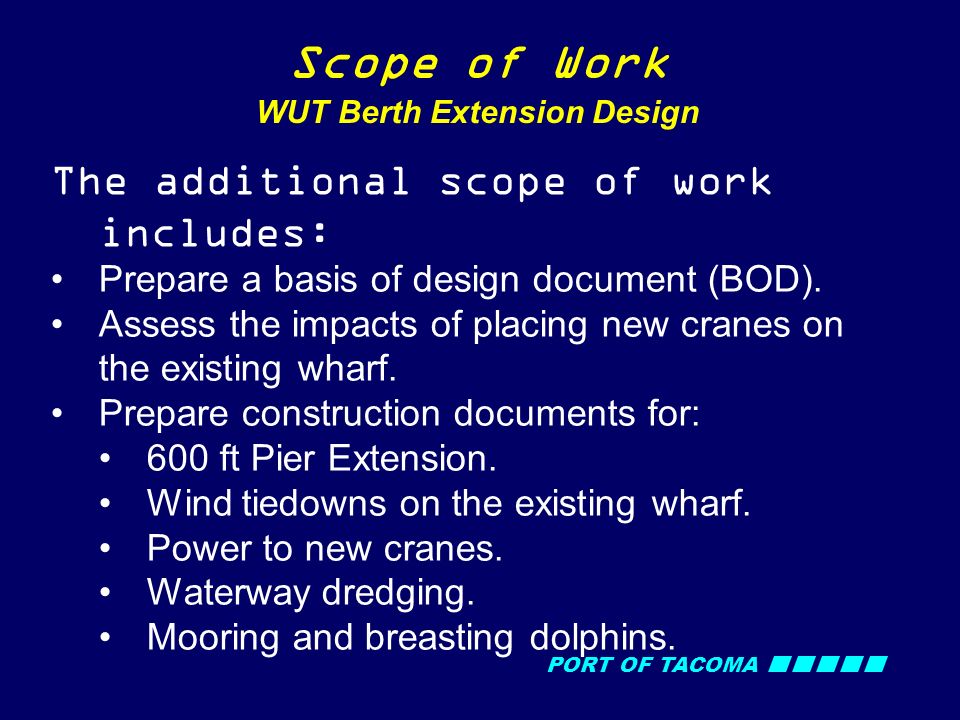 Scope of Work
WUT Berth Extension Design

The additional scope of work includes:
• Prepare a basis of design document (BOD).
• Assess the impacts of placing new cranes on the existing wharf.
• Prepare construction documents for:
  • 600 ft Pier Extension.
  • Wind tiedowns on the existing wharf.
  • Power to new cranes.
  • Waterway dredging.
  • Mooring and breasting dolphins.

PORT OF TACOMA